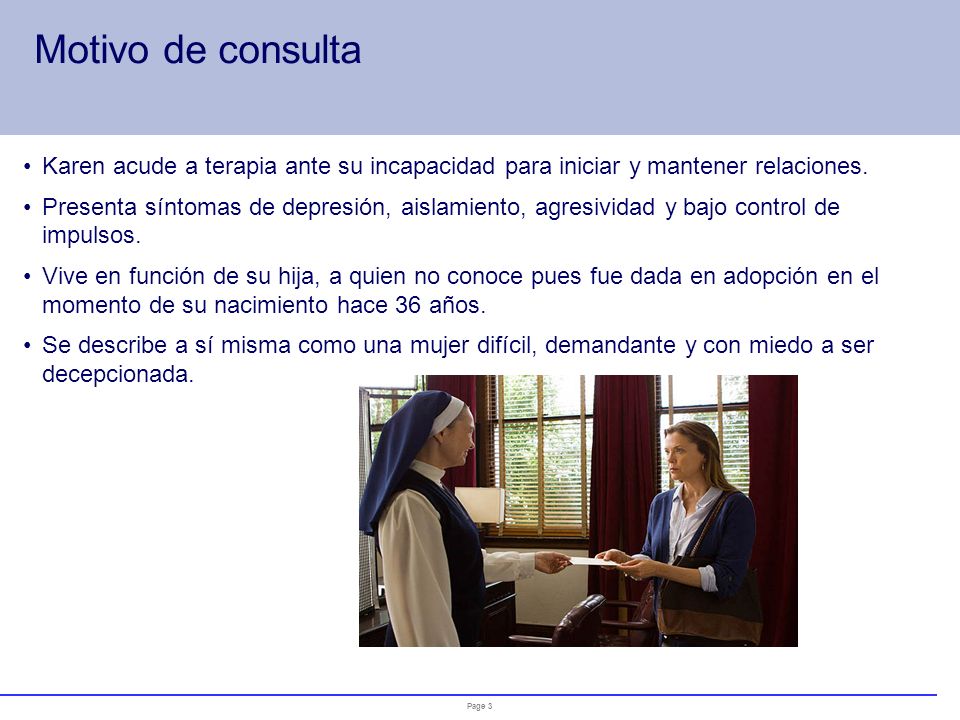 Motivo de consulta

• Karen acude a terapia ante su incapacidad para iniciar y mantener relaciones.

• Presenta síntomas de depresión, aislamiento, agresividad y bajo control de impulsos.

• Vive en función de su hija, a quien no conoce pues fue dada en adopción en el momento de su nacimiento hace 36 años.

• Se describe a sí misma como una mujer difícil, demandante y con miedo a ser decepcionada.

Page 3